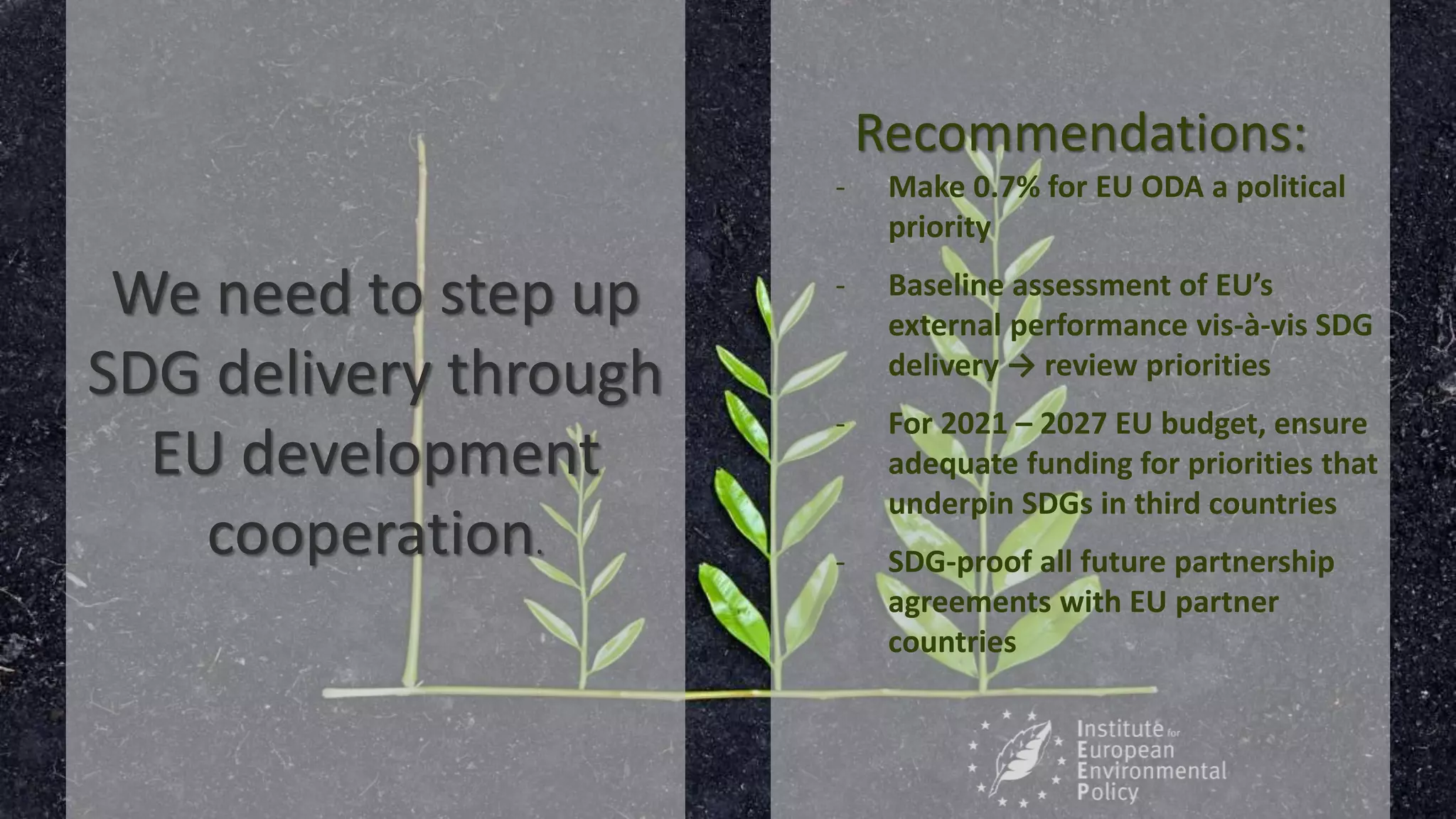 We need to step up SDG delivery through EU development cooperation.

Recommendations:

- Make 0.7% for EU ODA a political priority
- Baseline assessment of EU's external performance vis-à-vis SDG delivery → review priorities
- For 2021 – 2027 EU budget, ensure adequate funding for priorities that underpin SDGs in third countries
- SDG-proof all future partnership agreements with EU partner countries

Institute for European Environmental Policy